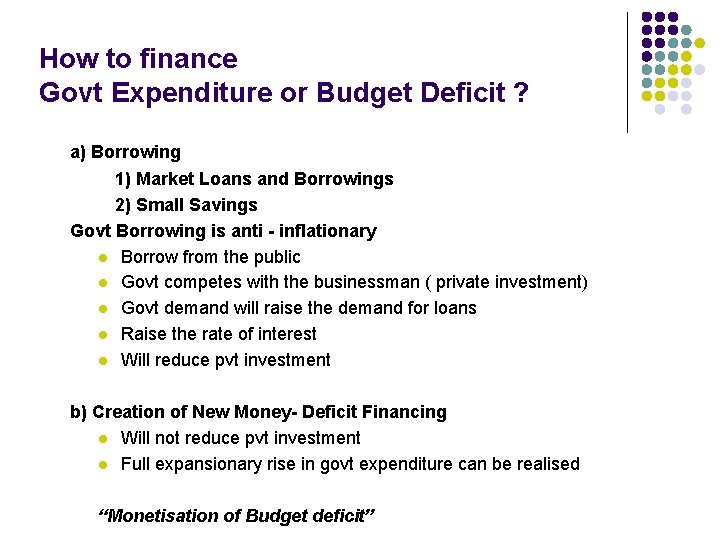 How to finance
Govt Expenditure or Budget Deficit ?

a) Borrowing
1) Market Loans and Borrowings
2) Small Savings
Govt Borrowing is anti - inflationary
- Borrow from the public
- Govt competes with the businessman ( private investment)
- Govt demand will raise the demand for loans
- Raise the rate of interest
- Will reduce pvt investment

b) Creation of New Money- Deficit Financing
- Will not reduce pvt investment
- Full expansionary rise in govt expenditure can be realised

"Monetisation of Budget deficit"